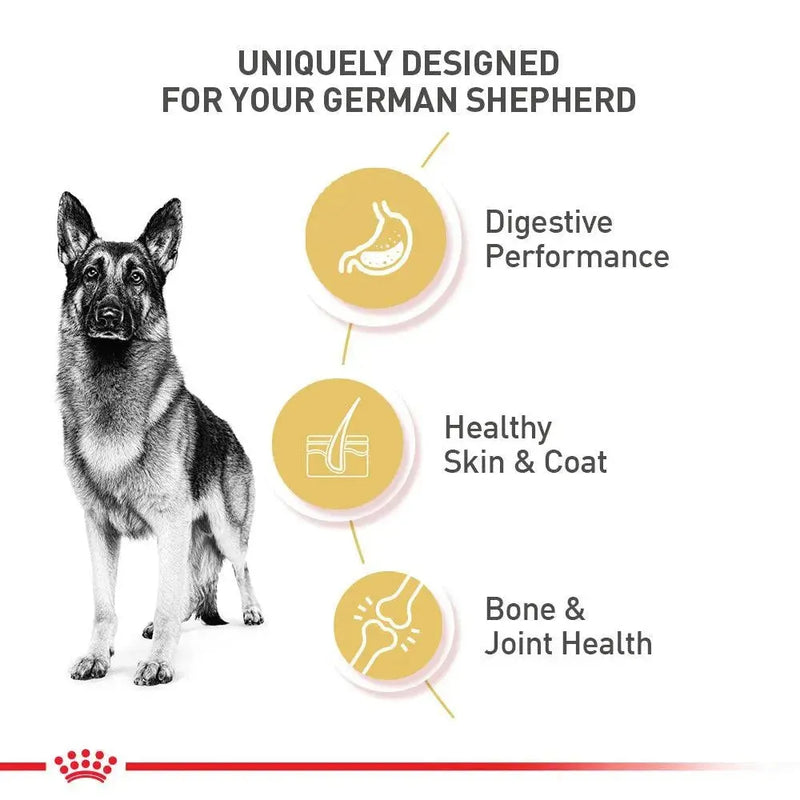 UNIQUELY DESIGNED FOR YOUR GERMAN SHEPHERD

Digestive Performance

Healthy Skin & Coat

Bone & Joint Health